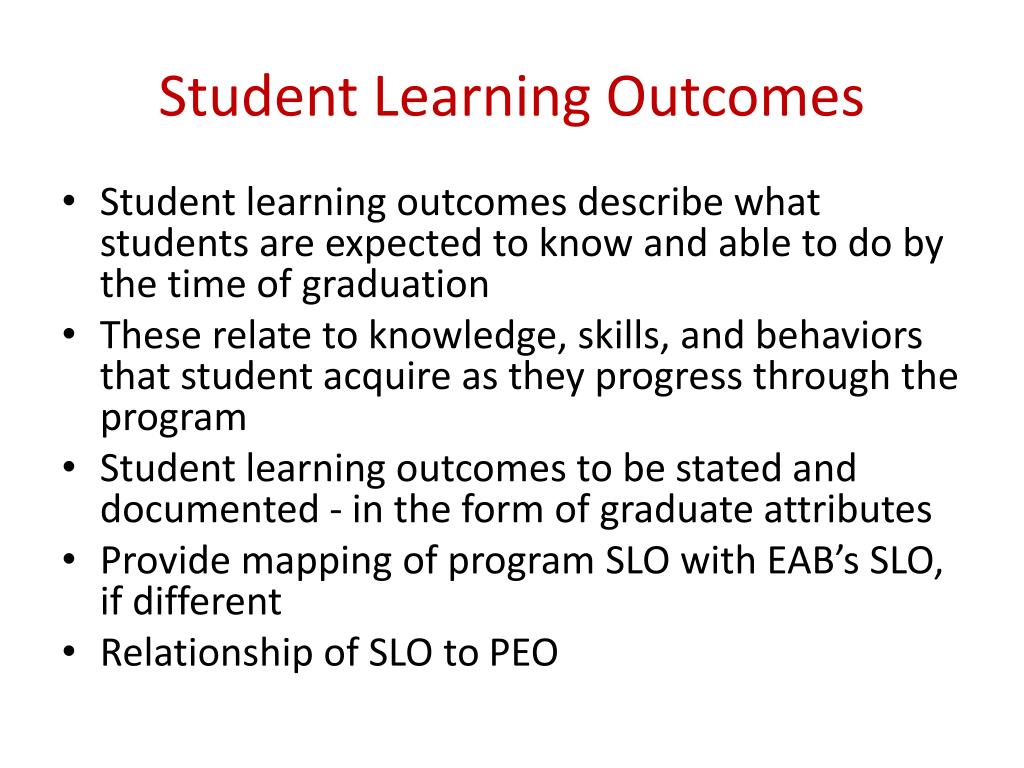 Student Learning Outcomes

• Student learning outcomes describe what students are expected to know and able to do by the time of graduation
• These relate to knowledge, skills, and behaviors that student acquire as they progress through the program
• Student learning outcomes to be stated and documented - in the form of graduate attributes
• Provide mapping of program SLO with EAB's SLO, if different
• Relationship of SLO to PEO